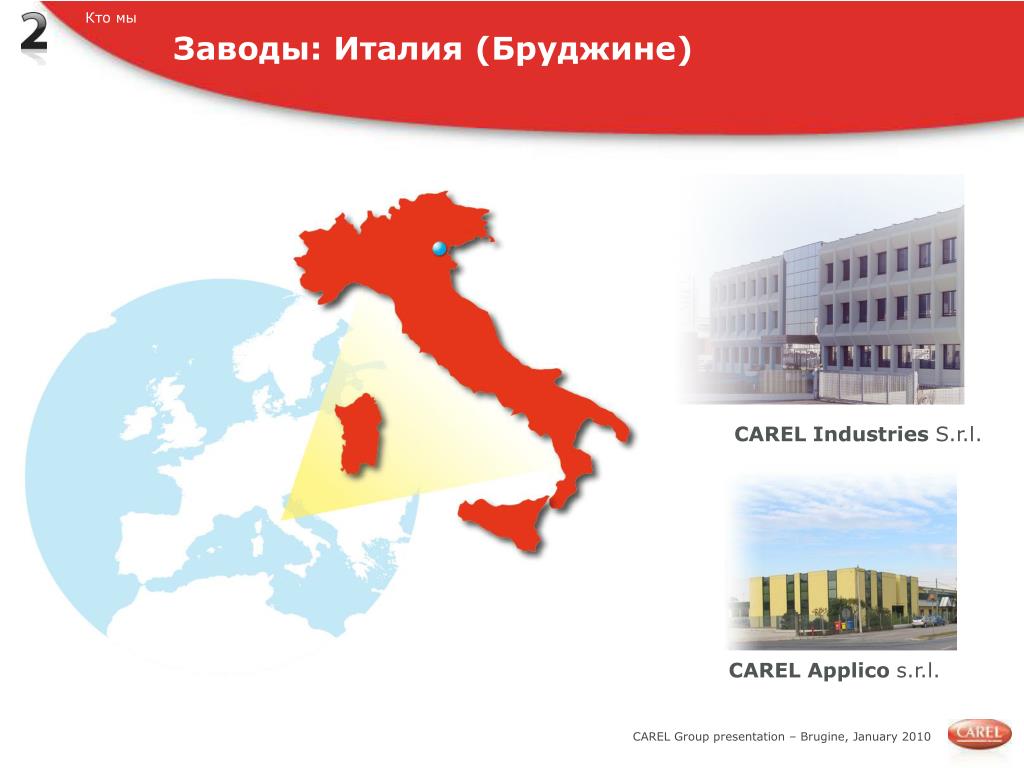 2

Кто мы

Заводы: Италия (Бруджине)

CAREL Industries S.r.l.

CAREL Applico s.r.l.

CAREL Group presentation – Brugine, January 2010

CAREL